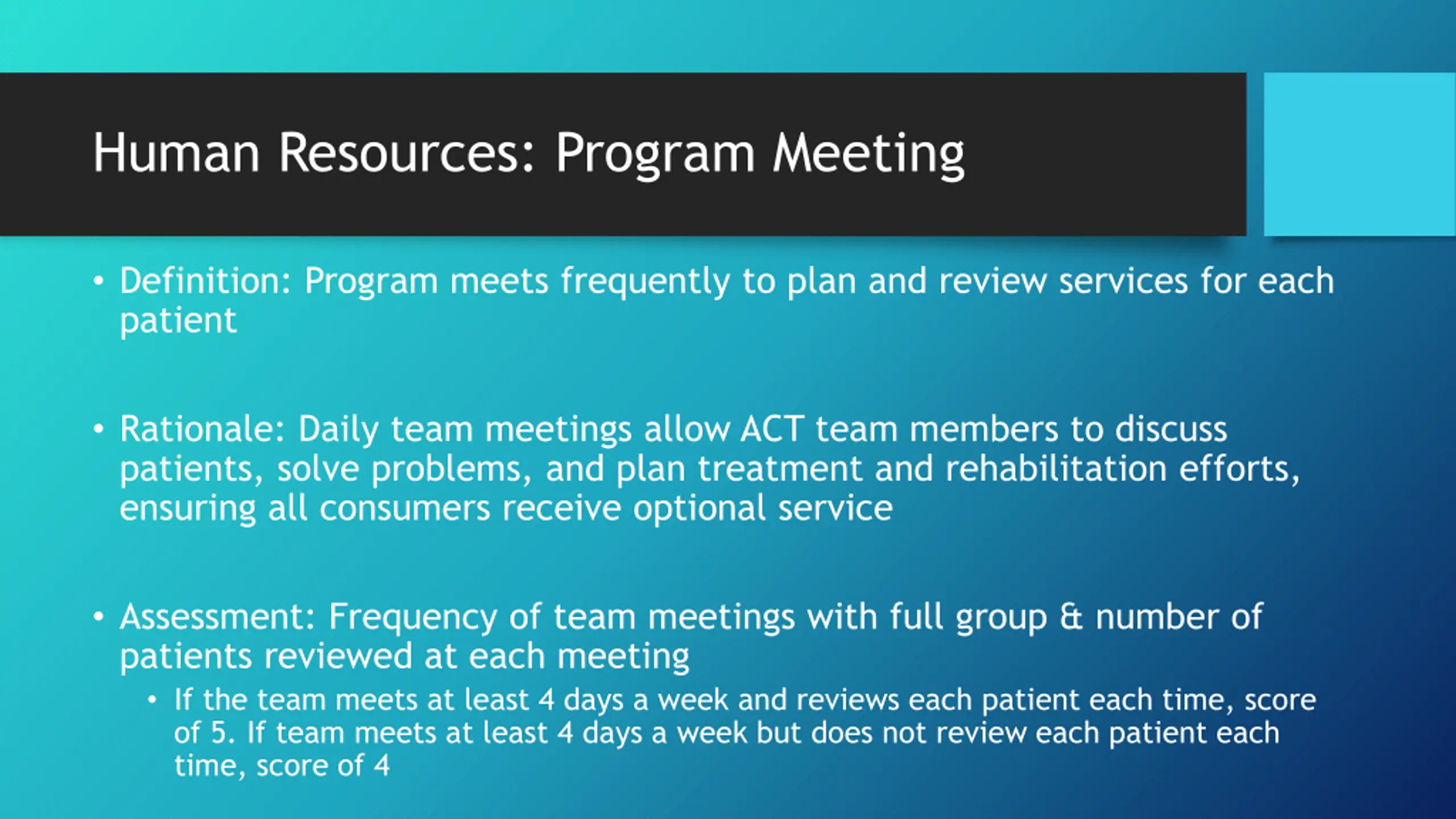 Human Resources: Program Meeting

• Definition: Program meets frequently to plan and review services for each patient

• Rationale: Daily team meetings allow ACT team members to discuss patients, solve problems, and plan treatment and rehabilitation efforts, ensuring all consumers receive optional service

• Assessment: Frequency of team meetings with full group & number of patients reviewed at each meeting
  • If the team meets at least 4 days a week and reviews each patient each time, score of 5. If team meets at least 4 days a week but does not review each patient each time, score of 4